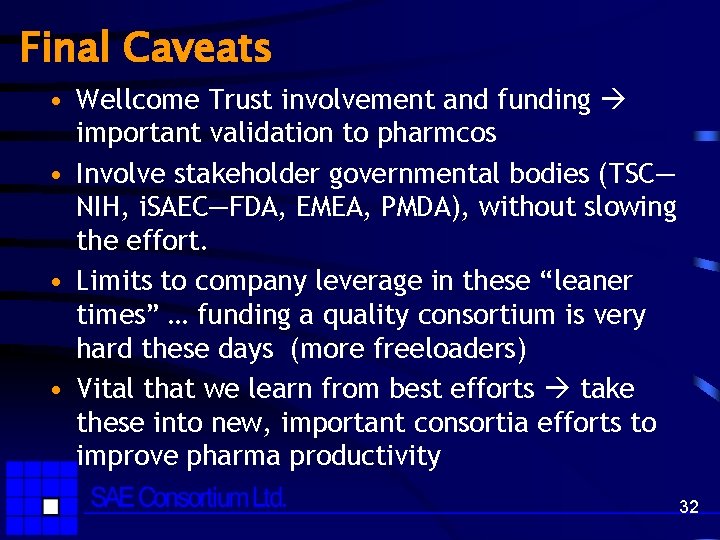 Final Caveats

• Wellcome Trust involvement and funding → important validation to pharmcos

• Involve stakeholder governmental bodies (TSC—NIH, iSAEC—FDA, EMEA, PMDA), without slowing the effort.

• Limits to company leverage in these “leaner times” … funding a quality consortium is very hard these days (more freeloaders)

• Vital that we learn from best efforts → take these into new, important consortia efforts to improve pharma productivity

SAE Consortium Ltd.

32